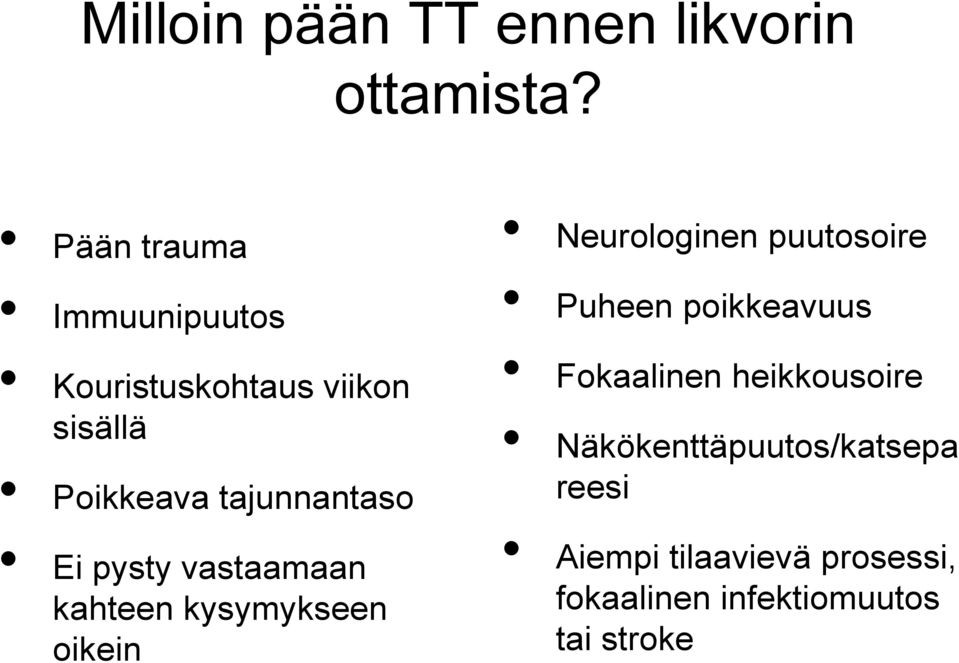 Milloin pään TT ennen likvorin ottamista?

- Pään trauma
- Immuunipuutos
- Kouristuskohtaus viikon sisällä
- Poikkeava tajunnantaso
- Ei pysty vastaamaan kahteen kysymykseen oikein

- Neurologinen puutosoire
- Puheen poikkeavuus
- Fokaalinen heikkousoire
- Näkökenttäpuutos/katsepareesi
- Aiempi tilaavievä prosessi, fokaalinen infektiomuutos tai stroke